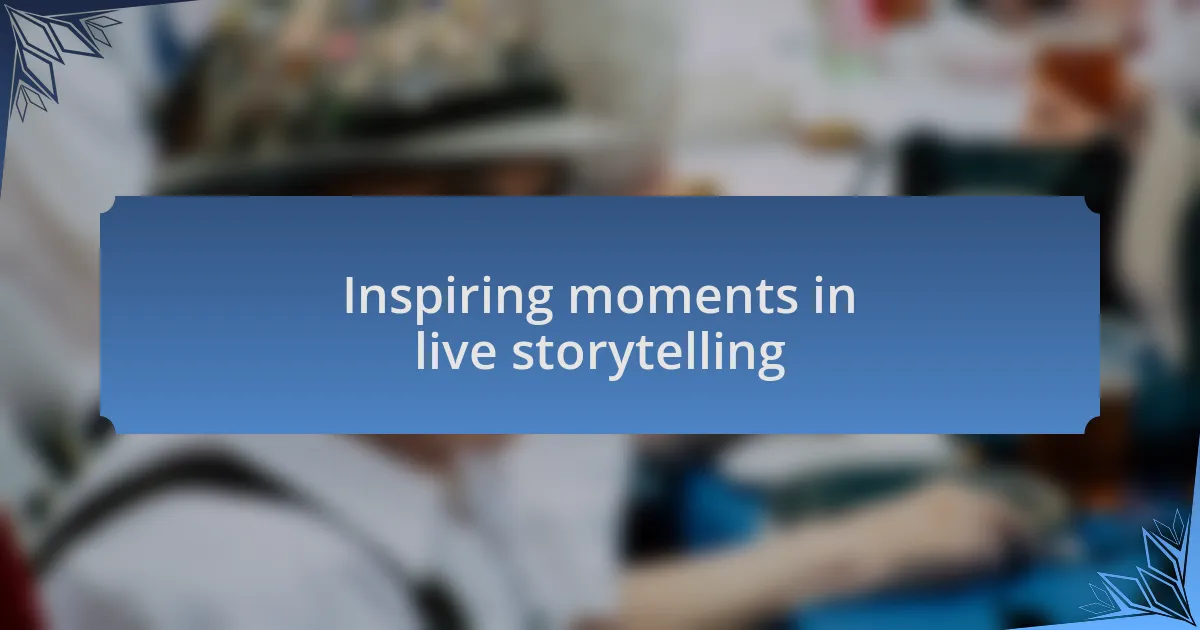 Inspiring moments in live storytelling